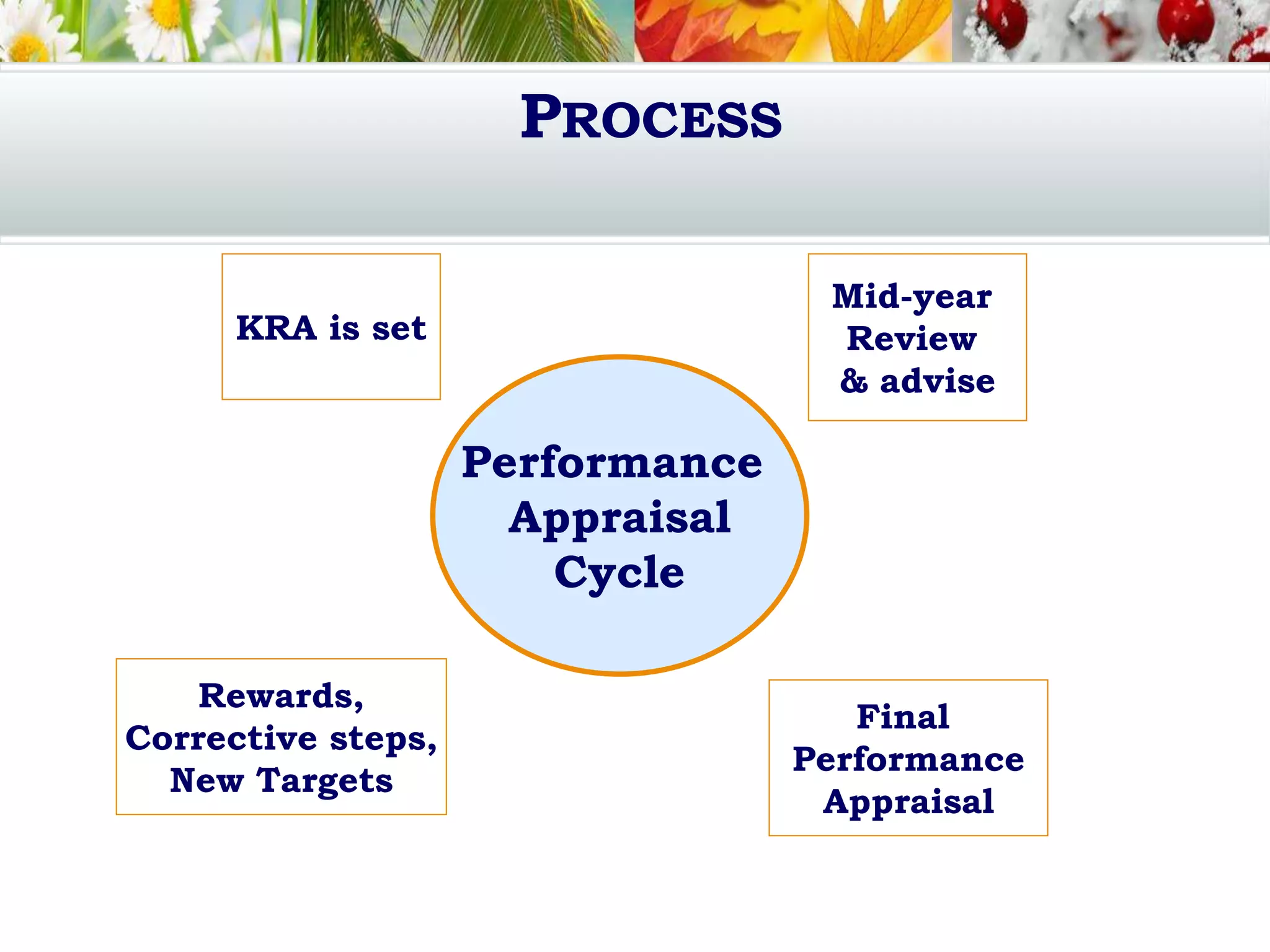 PROCESS

KRA is set

Mid-year Review & advise

Performance Appraisal Cycle

Rewards, Corrective steps, New Targets

Final Performance Appraisal